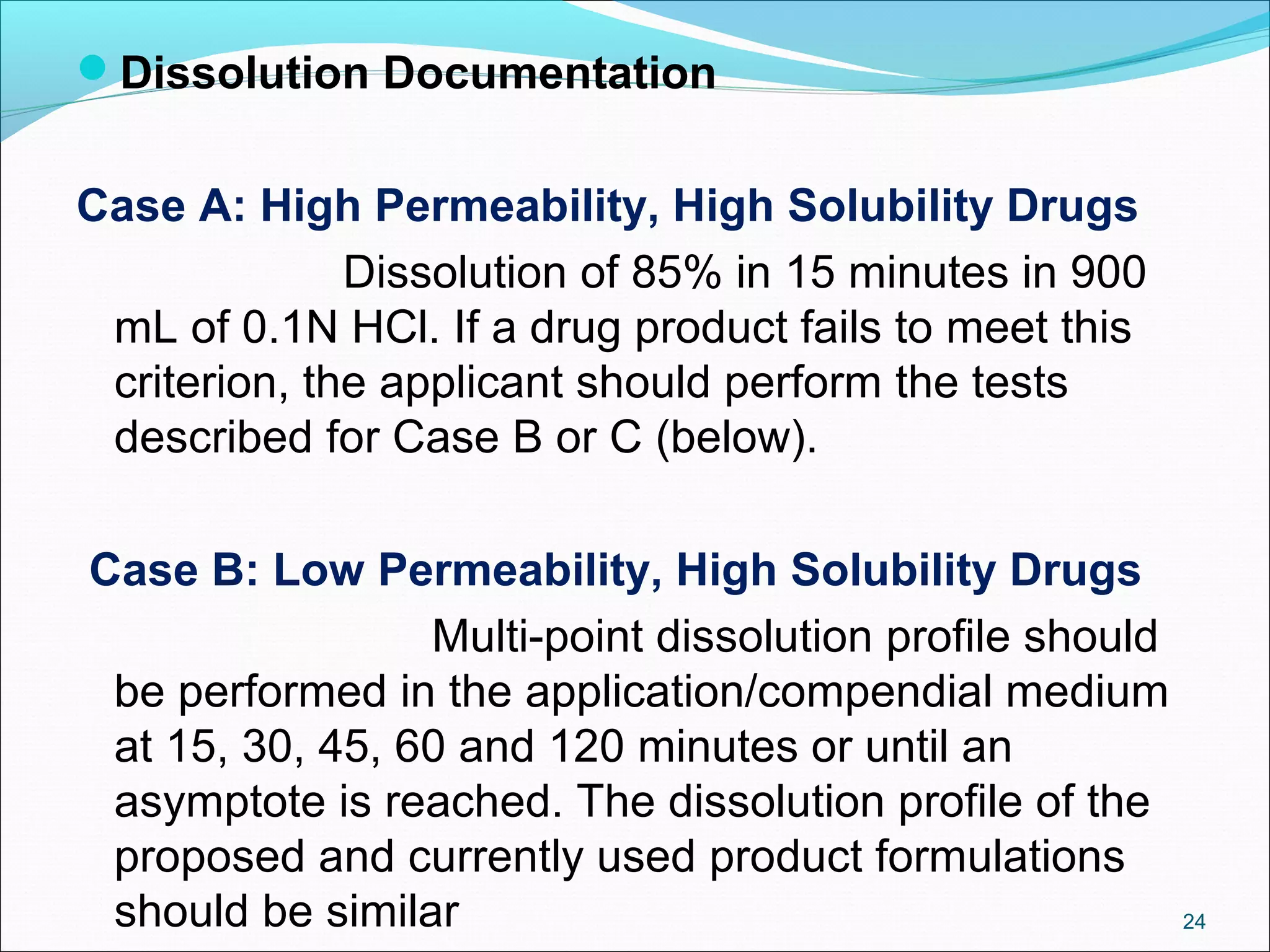 Dissolution Documentation

Case A: High Permeability, High Solubility Drugs

Dissolution of 85% in 15 minutes in 900 mL of 0.1N HCl. If a drug product fails to meet this criterion, the applicant should perform the tests described for Case B or C (below).

Case B: Low Permeability, High Solubility Drugs

Multi-point dissolution profile should be performed in the application/compendial medium at 15, 30, 45, 60 and 120 minutes or until an asymptote is reached. The dissolution profile of the proposed and currently used product formulations should be similar

24